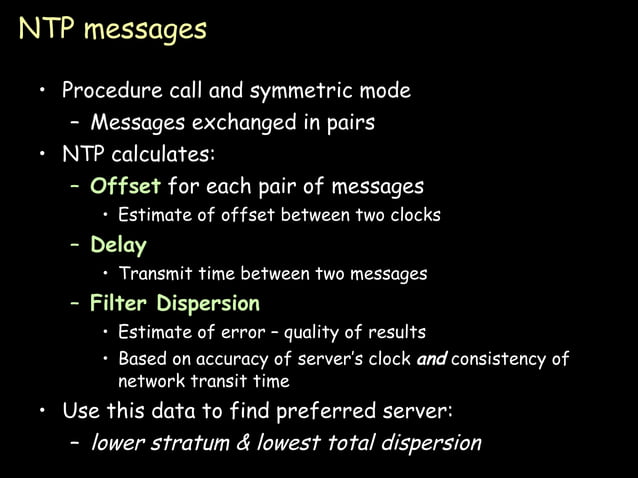 NTP messages

• Procedure call and symmetric mode
  – Messages exchanged in pairs
• NTP calculates:
  – Offset for each pair of messages
    • Estimate of offset between two clocks
  – Delay
    • Transmit time between two messages
  – Filter Dispersion
    • Estimate of error – quality of results
    • Based on accuracy of server's clock and consistency of network transit time
• Use this data to find preferred server:
  – lower stratum & lowest total dispersion